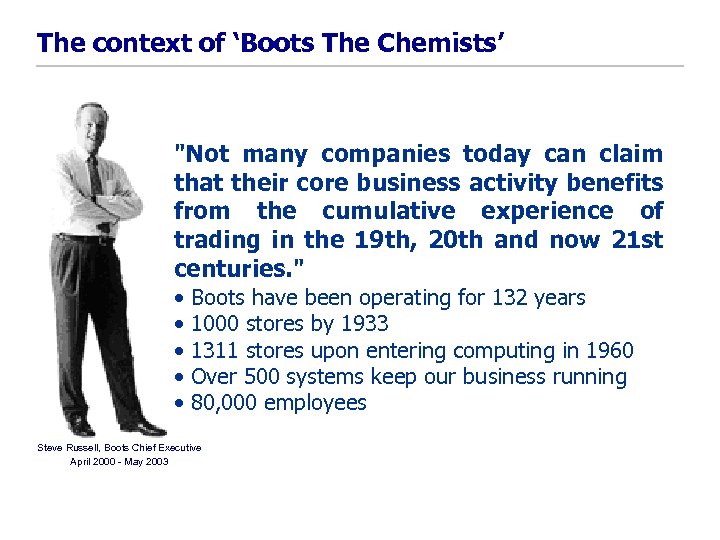 The context of ‘Boots The Chemists’

"Not many companies today can claim that their core business activity benefits from the cumulative experience of trading in the 19th, 20th and now 21st centuries."

• Boots have been operating for 132 years
• 1000 stores by 1933
• 1311 stores upon entering computing in 1960
• Over 500 systems keep our business running
• 80,000 employees

Steve Russell, Boots Chief Executive
April 2000 - May 2003